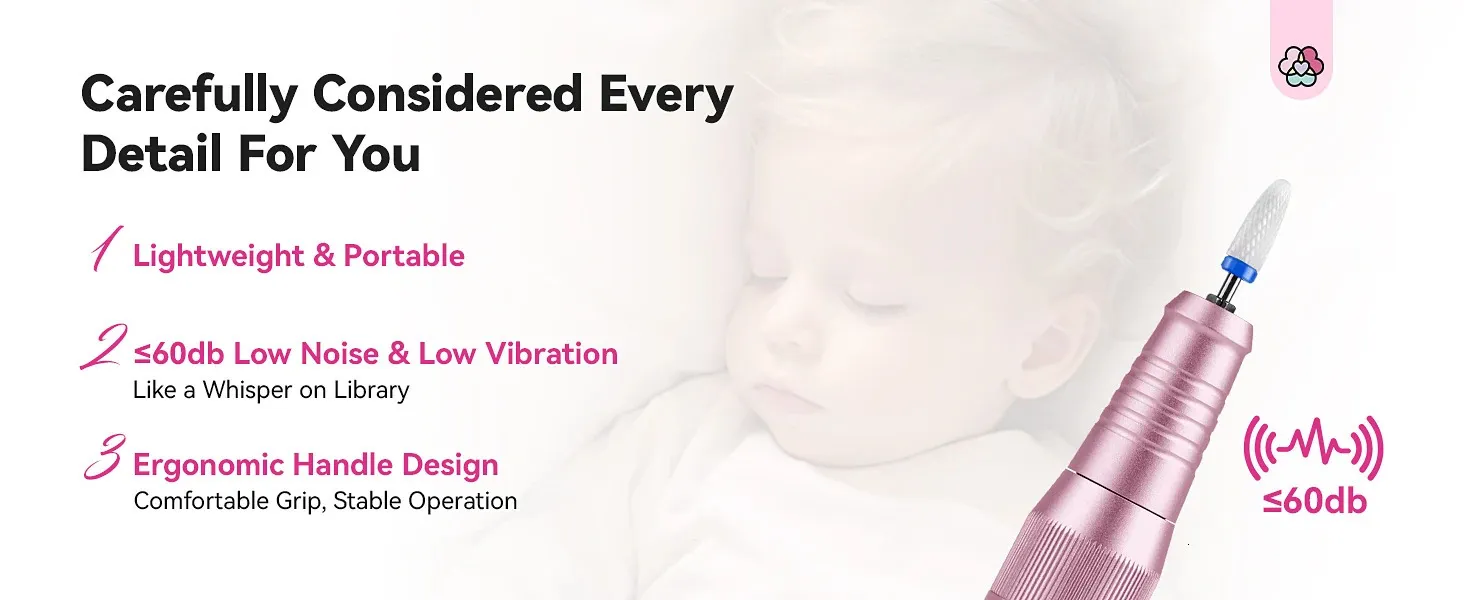 Carefully Considered Every Detail For You

1 Lightweight & Portable

2 ≤60db Low Noise & Low Vibration
Like a Whisper on Library

3 Ergonomic Handle Design
Comfortable Grip, Stable Operation

≤60db